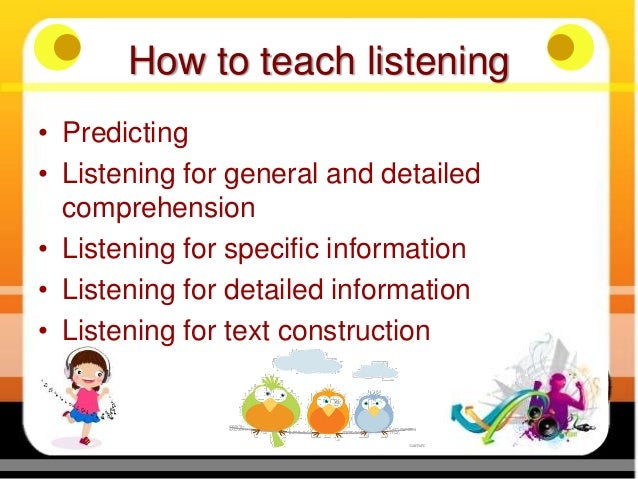 How to teach listening

• Predicting
• Listening for general and detailed comprehension
• Listening for specific information
• Listening for detailed information
• Listening for text construction